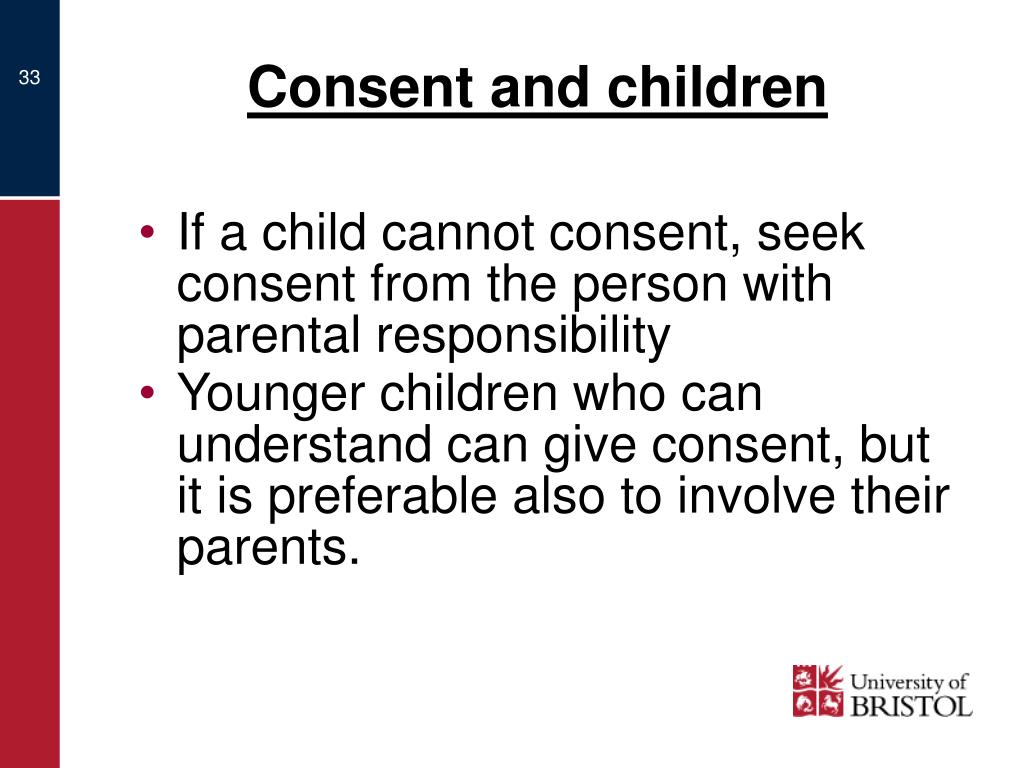 33

Consent and children

• If a child cannot consent, seek consent from the person with parental responsibility
• Younger children who can understand can give consent, but it is preferable also to involve their parents.

University of BRISTOL